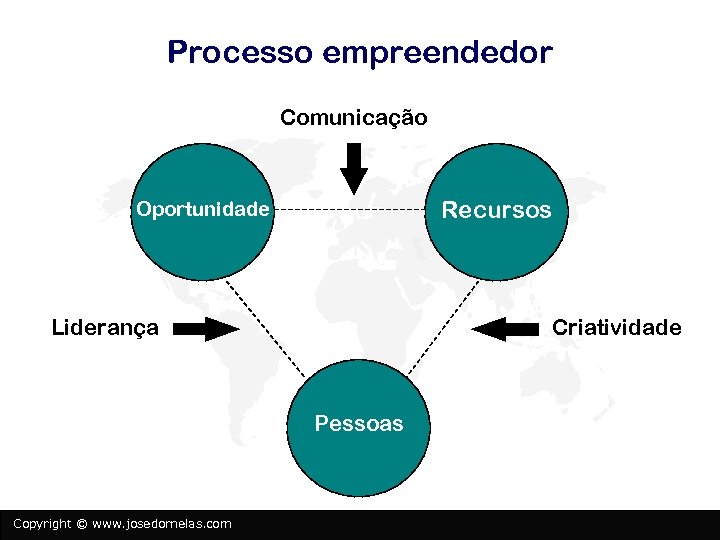 Processo empreendedor

Comunicação

Oportunidade

Recursos

Liderança

Criatividade

Pessoas

Copyright © www.josedornelas.com